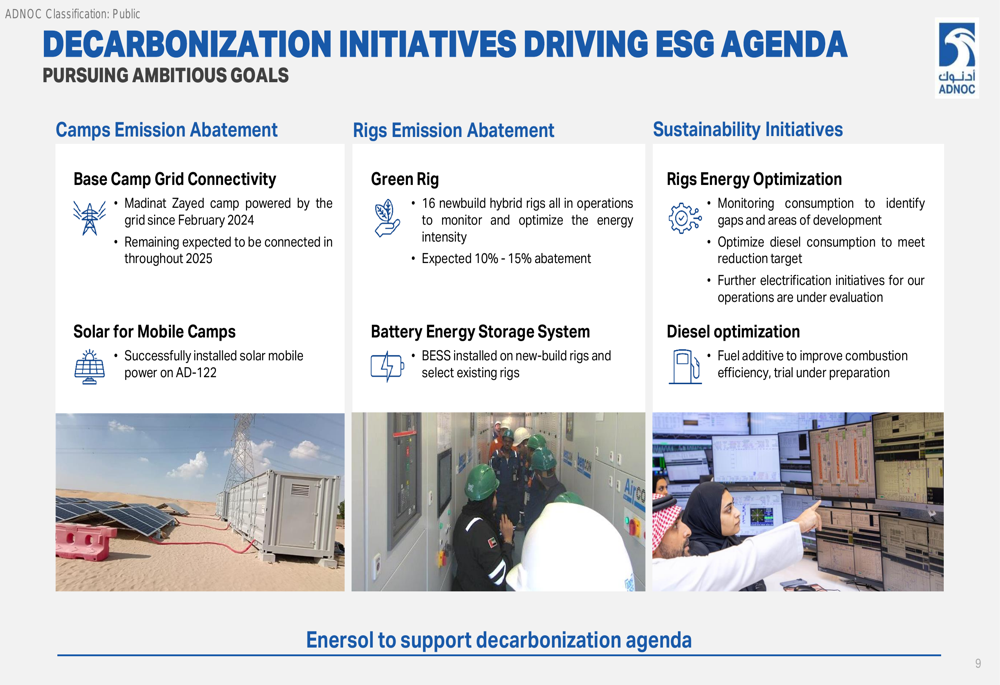 ADNOC Classification: Public

DECARBONIZATION INITIATIVES DRIVING ESG AGENDA
PURSUING AMBITIOUS GOALS

أدنوك
ADNOC

Camps Emission Abatement

Base Camp Grid Connectivity
• Madinat Zayed camp powered by the grid since February 2024
• Remaining expected to be connected in throughout 2025

Solar for Mobile Camps
• Successfully installed solar mobile power on AD-122

Rigs Emission Abatement

Green Rig
• 16 newbuild hybrid rigs all in operations to monitor and optimize the energy intensity
• Expected 10% - 15% abatement

Battery Energy Storage System
• BESS installed on new-build rigs and select existing rigs

Sustainability Initiatives

Rigs Energy Optimization
• Monitoring consumption to identify gaps and areas of development
• Optimize diesel consumption to meet reduction target
• Further electrification initiatives for our operations are under evaluation

Diesel optimization
• Fuel additive to improve combustion efficiency, trial under preparation

Enersol to support decarbonization agenda

9